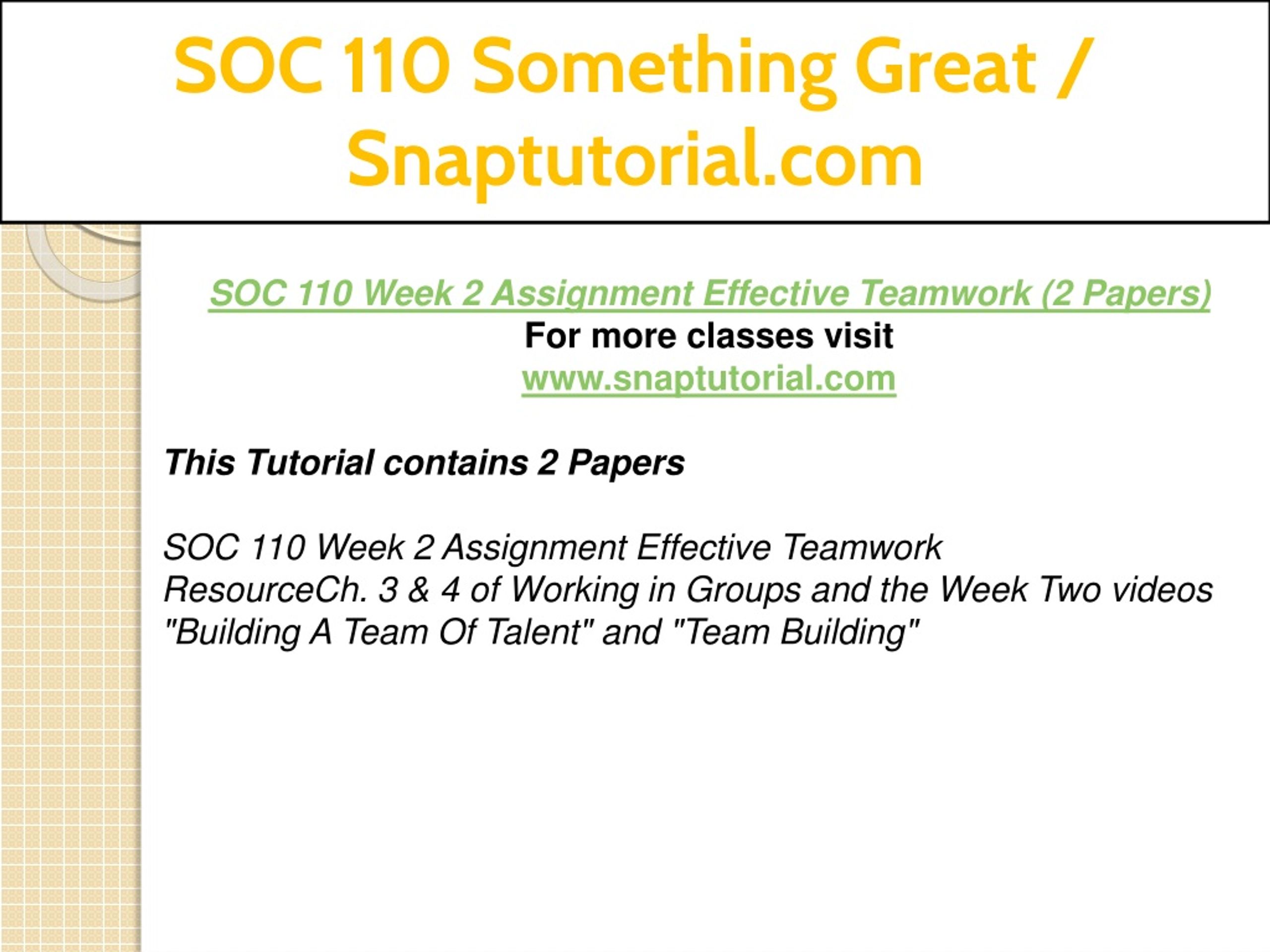 SOC 110 Something Great / Snaptutorial.com

SOC 110 Week 2 Assignment Effective Teamwork (2 Papers)
For more classes visit
www.snaptutorial.com

This Tutorial contains 2 Papers

SOC 110 Week 2 Assignment Effective Teamwork
ResourceCh. 3 & 4 of Working in Groups and the Week Two videos "Building A Team Of Talent" and "Team Building"